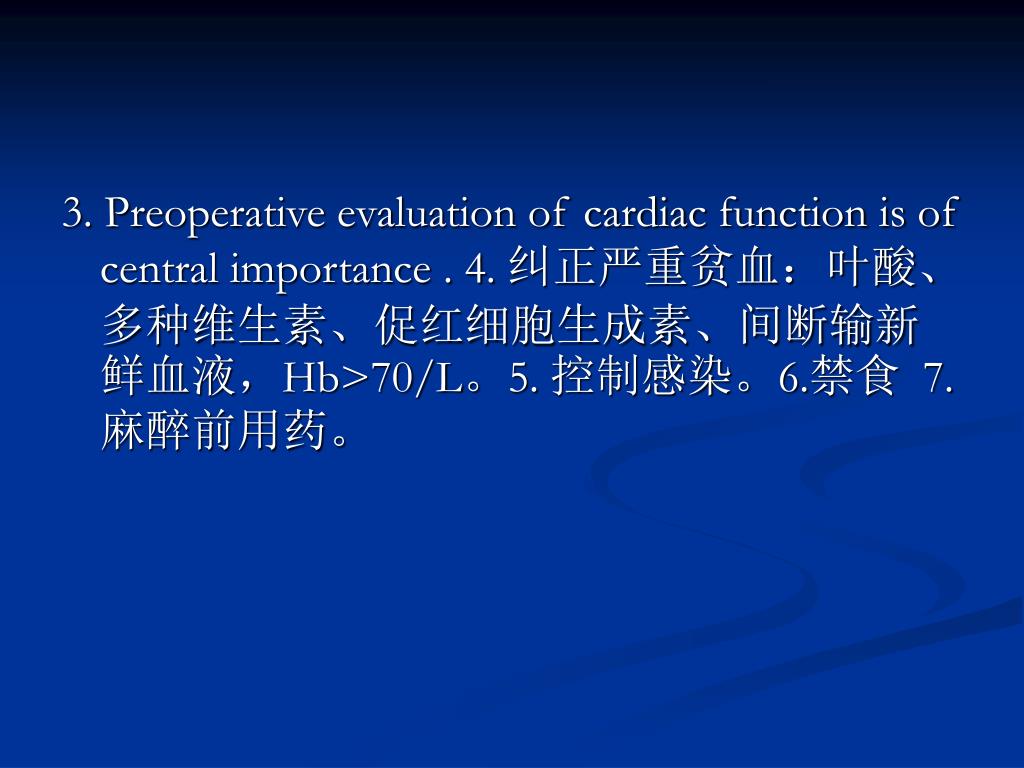 3. Preoperative evaluation of cardiac function is of central importance . 4. 纠正严重贫血：叶酸、多种维生素、促红细胞生成素、间断输新鲜血液，Hb>70/L。5. 控制感染。6.禁食 7. 麻醉前用药。